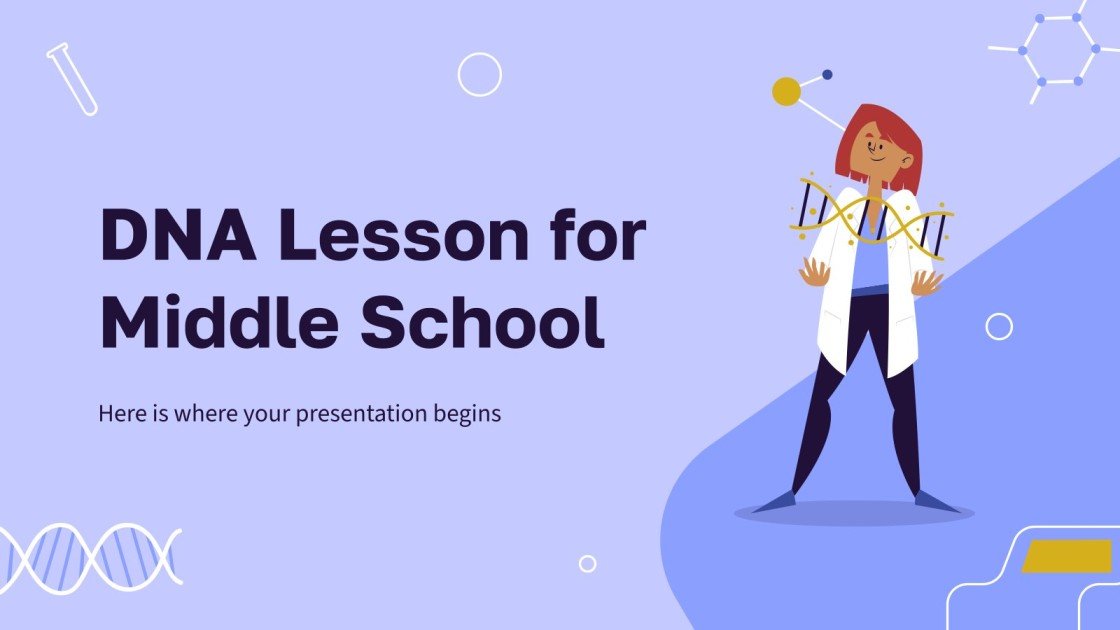 DNA Lesson for Middle School

Here is where your presentation begins